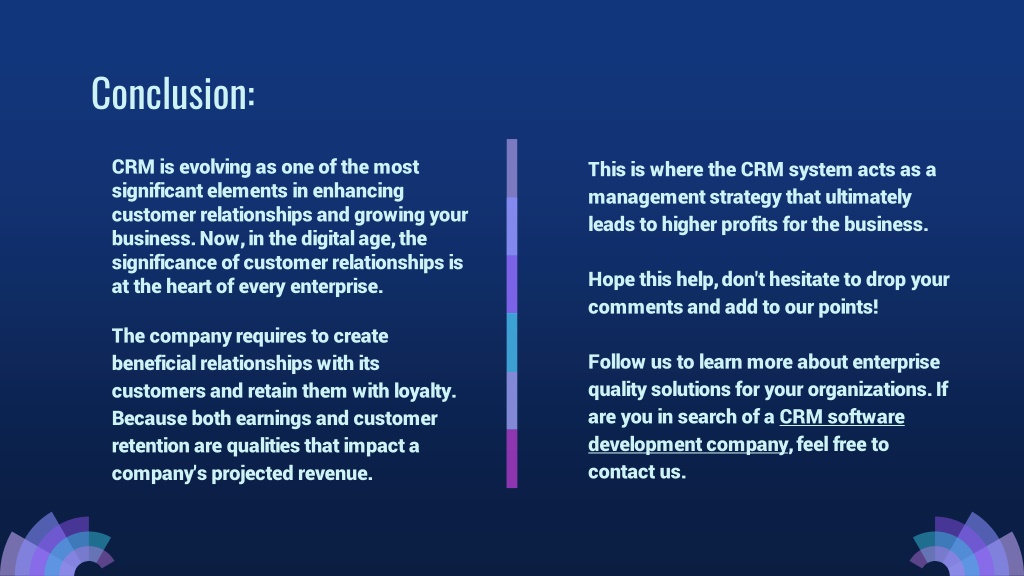 Conclusion:

CRM is evolving as one of the most significant elements in enhancing customer relationships and growing your business. Now, in the digital age, the significance of customer relationships is at the heart of every enterprise.

The company requires to create beneficial relationships with its customers and retain them with loyalty. Because both earnings and customer retention are qualities that impact a company's projected revenue.

This is where the CRM system acts as a management strategy that ultimately leads to higher profits for the business.

Hope this help, don't hesitate to drop your comments and add to our points!

Follow us to learn more about enterprise quality solutions for your organizations. If are you in search of a CRM software development company, feel free to contact us.